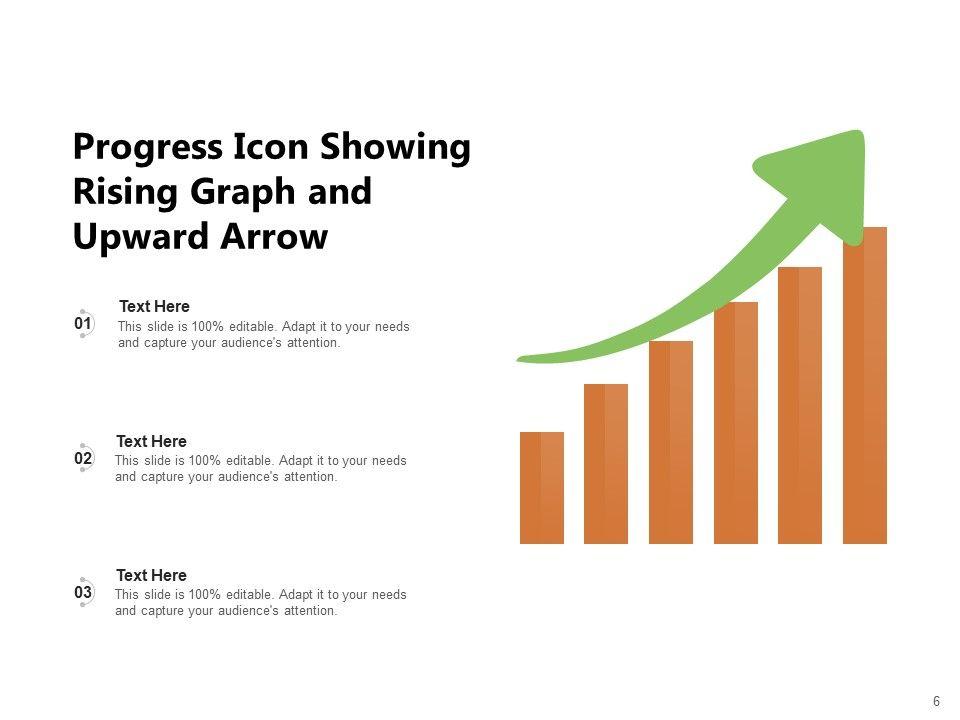 Progress Icon Showing Rising Graph and Upward Arrow

01
Text Here
This slide is 100% editable. Adapt it to your needs and capture your audience's attention.

02
Text Here
This slide is 100% editable. Adapt it to your needs and capture your audience's attention.

03
Text Here
This slide is 100% editable. Adapt it to your needs and capture your audience's attention.

6